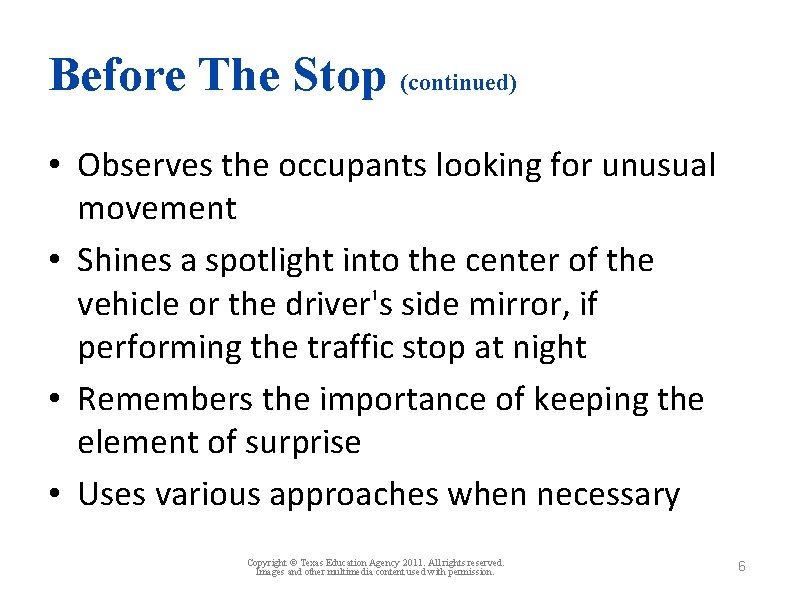 Before The Stop (continued)

• Observes the occupants looking for unusual movement

• Shines a spotlight into the center of the vehicle or the driver's side mirror, if performing the traffic stop at night

• Remembers the importance of keeping the element of surprise

• Uses various approaches when necessary

Copyright © Texas Education Agency 2011. All rights reserved. Images and other multimedia content used with permission.

6